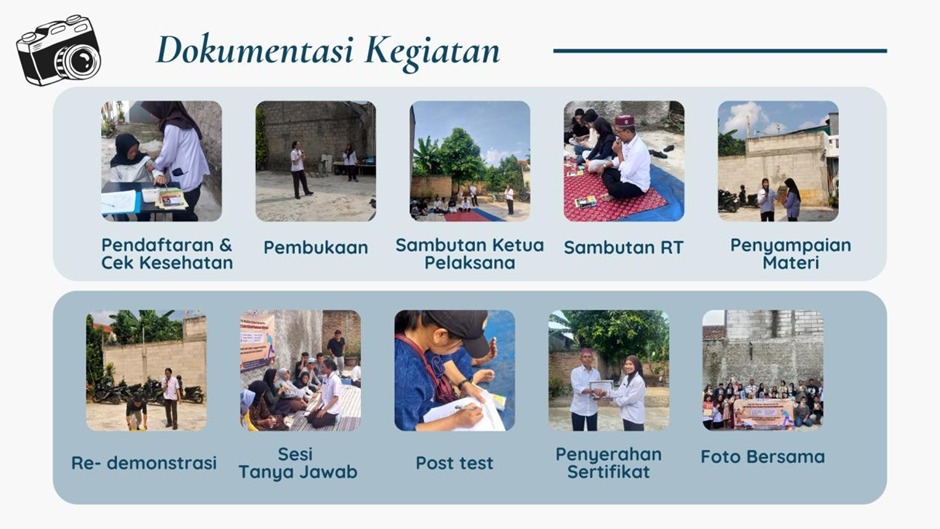 Dokumentasi Kegiatan

Pendaftaran & Cek Kesehatan

Pembukaan

Sambutan Ketua Pelaksana

Sambutan RT

Penyampaian Materi

Re- demonstrasi

Sesi Tanya Jawab

Post test

Penyerahan Sertifikat

Foto Bersama